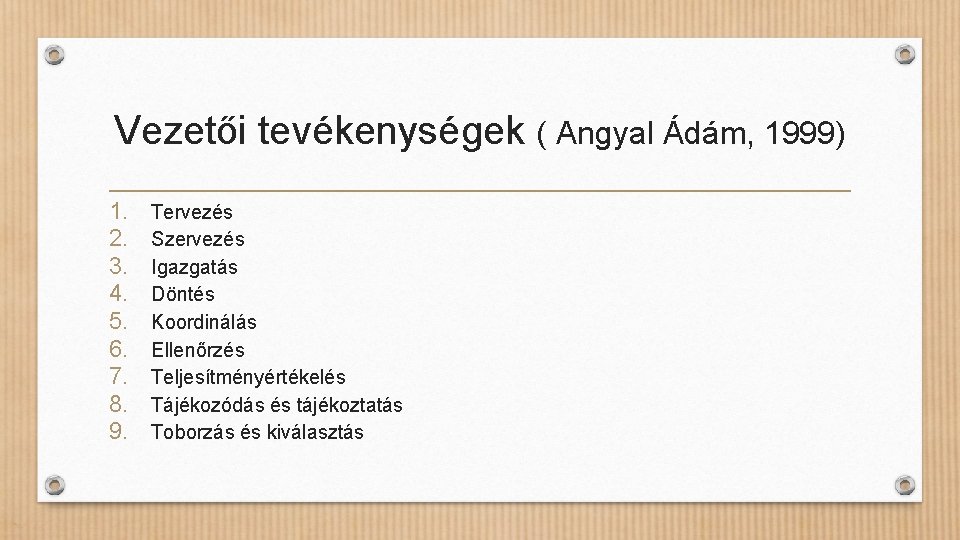 Vezetői tevékenységek ( Angyal Ádám, 1999)

1. Tervezés
2. Szervezés
3. Igazgatás
4. Döntés
5. Koordinálás
6. Ellenőrzés
7. Teljesítményértékelés
8. Tájékozódás és tájékoztatás
9. Toborzás és kiválasztás